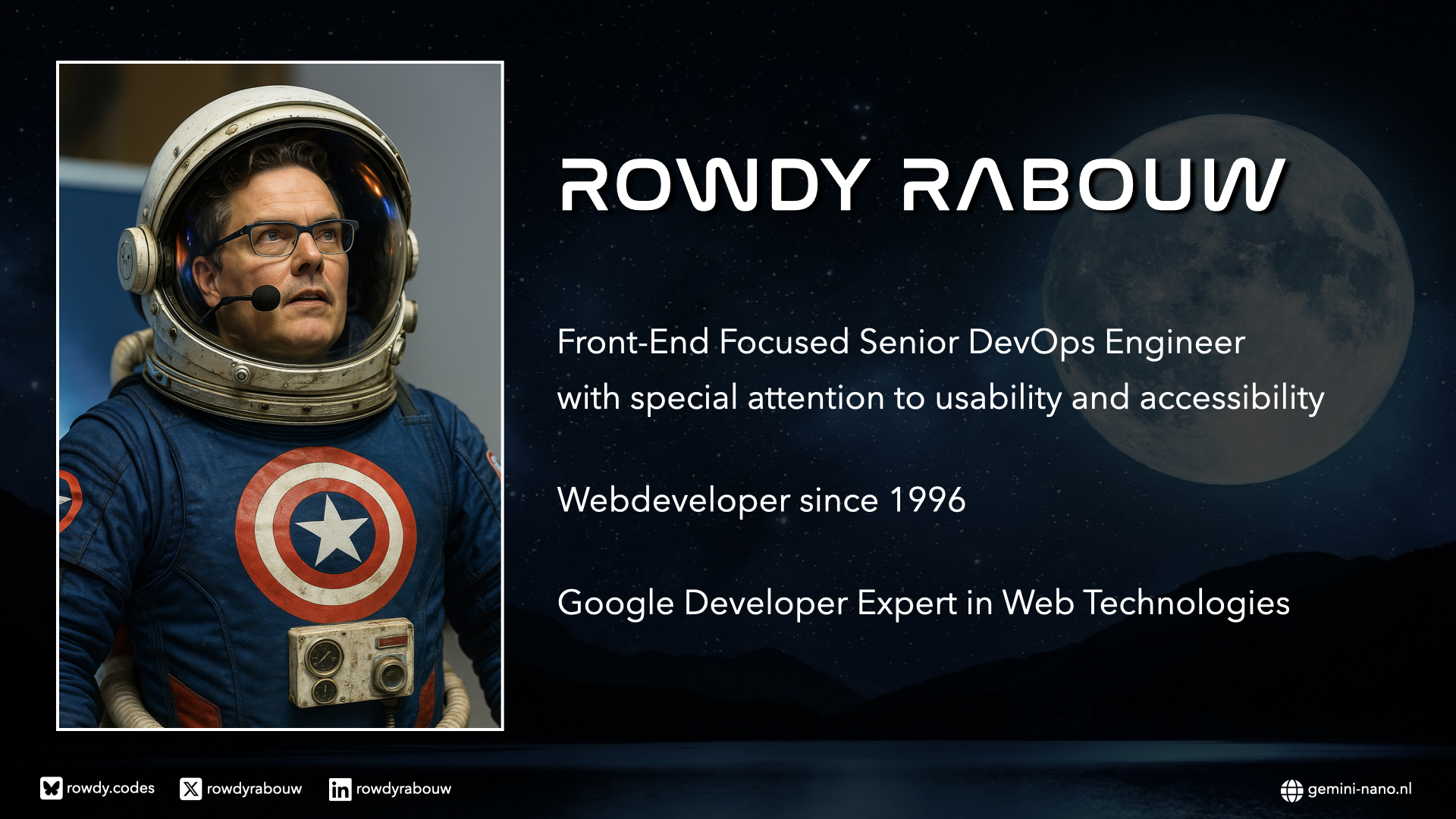 ROWDY RABOUW

Front-End Focused Senior DevOps Engineer with special attention to usability and accessibility

Webdeveloper since 1996

Google Developer Expert in Web Technologies

rowdy.codes rowdyrabouw rowdyrabouw

gemini-nano.nl